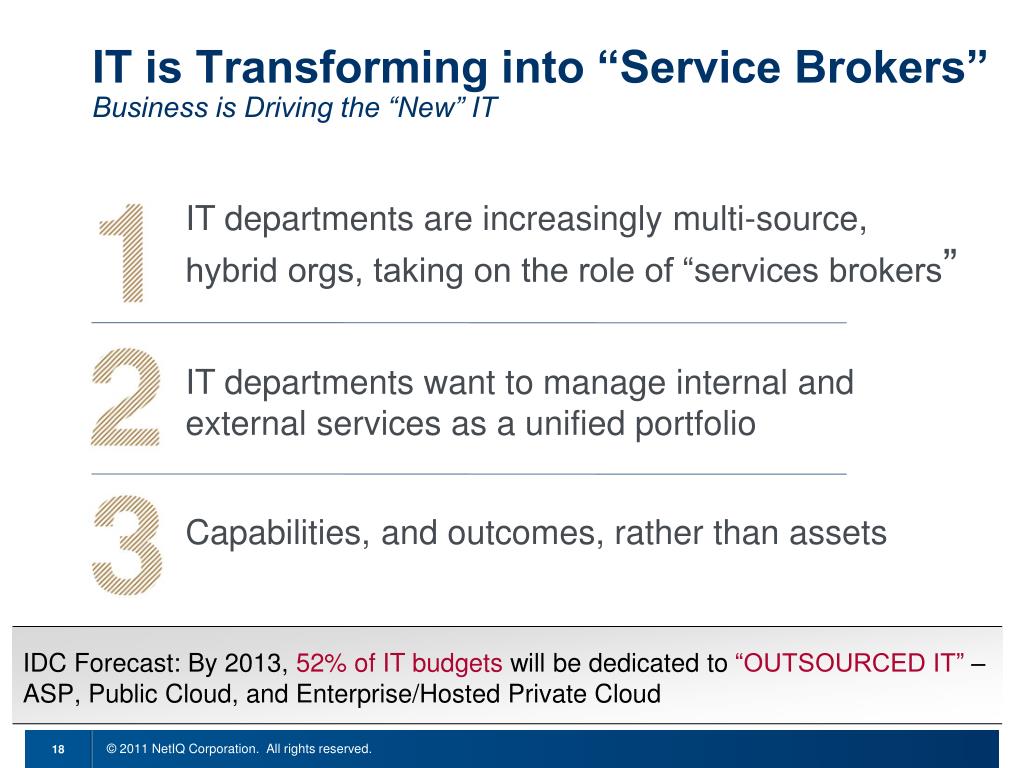 IT is Transforming into “Service Brokers”
Business is Driving the “New” IT

1 IT departments are increasingly multi-source, hybrid orgs, taking on the role of “services brokers”

2 IT departments want to manage internal and external services as a unified portfolio

3 Capabilities, and outcomes, rather than assets

IDC Forecast: By 2013, 52% of IT budgets will be dedicated to “OUTSOURCED IT” – ASP, Public Cloud, and Enterprise/Hosted Private Cloud

18 © 2011 NetIQ Corporation. All rights reserved.